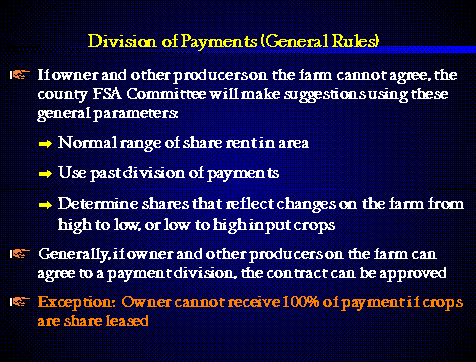 Division of Payments (General Rules)

If owner and other producers on the farm cannot agree, the county FSA Committee will make suggestions using these general parameters:

Normal range of share rent in area

Use past division of payments

Determine shares that reflect changes on the farm from high to low, or low to high input crops

Generally, if owner and other producers on the farm can agree to a payment division, the contract can be approved

Exception: Owner cannot receive 100% of payment if crops are share leased